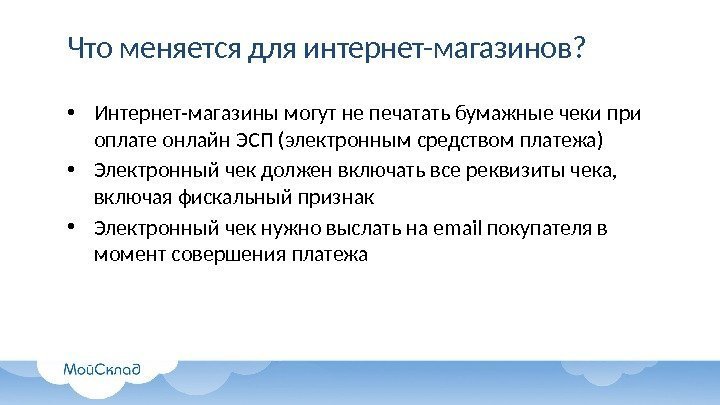 Что меняется для интернет-магазинов?

• Интернет-магазины могут не печатать бумажные чеки при оплате онлайн ЭСП (электронным средством платежа)

• Электронный чек должен включать все реквизиты чека, включая фискальный признак

• Электронный чек нужно выслать на email покупателя в момент совершения платежа

МойСклад